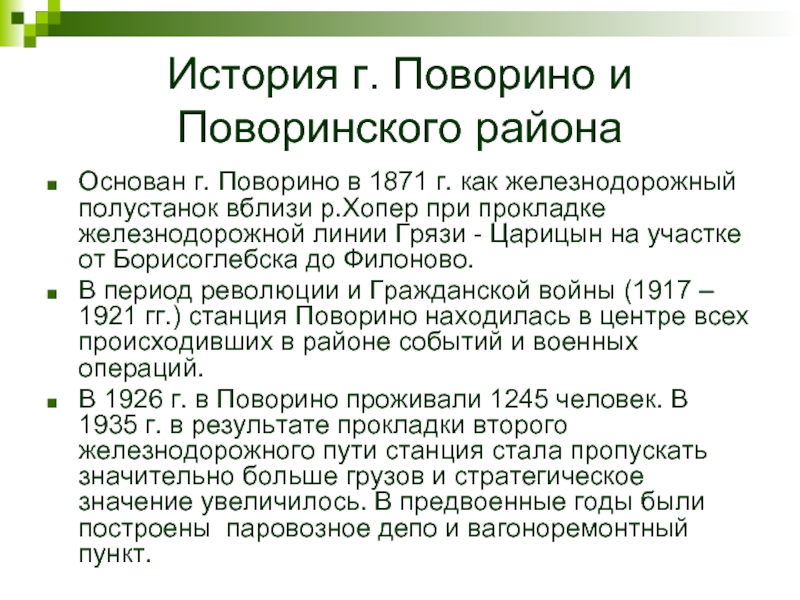 История г. Поворино и Поворинского района

Основан г. Поворино в 1871 г. как железнодорожный полустанок вблизи р.Хопер при прокладке железнодорожной линии Грязи - Царицын на участке от Борисоглебска до Филоново.

В период революции и Гражданской войны (1917 – 1921 гг.) станция Поворино находилась в центре всех происходивших в районе событий и военных операций.

В 1926 г. в Поворино проживали 1245 человек. В 1935 г. в результате прокладки второго железнодорожного пути станция стала пропускать значительно больше грузов и стратегическое значение увеличилось. В предвоенные годы были построены паровозное депо и вагоноремонтный пункт.